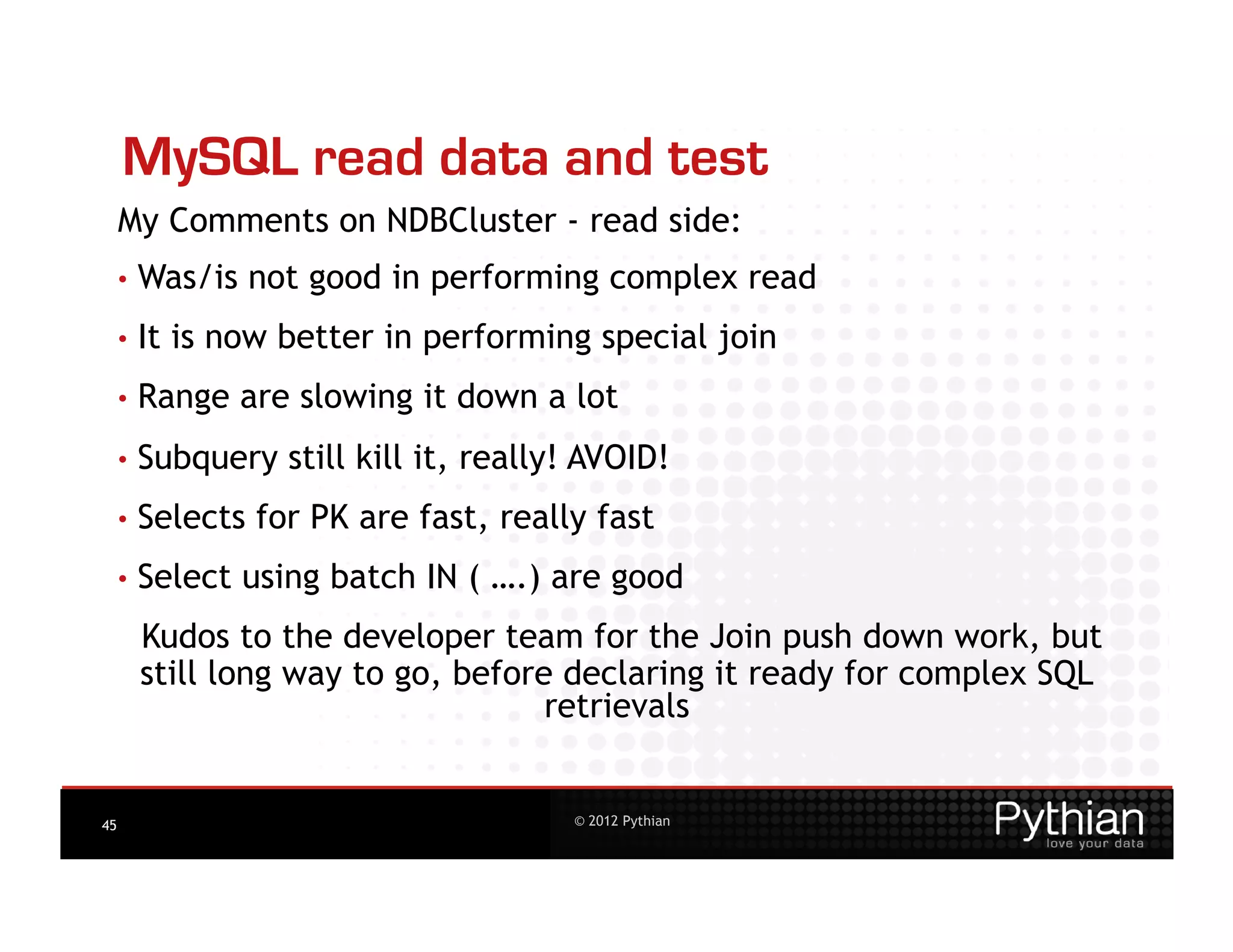 MySQL read data and test

My Comments on NDBCluster - read side:

• Was/is not good in performing complex read
• It is now better in performing special join
• Range are slowing it down a lot
• Subquery still kill it, really! AVOID!
• Selects for PK are fast, really fast
• Select using batch IN ( ….) are good

Kudos to the developer team for the Join push down work, but still long way to go, before declaring it ready for complex SQL retrievals

45

© 2012 Pythian

Pythian
love your data